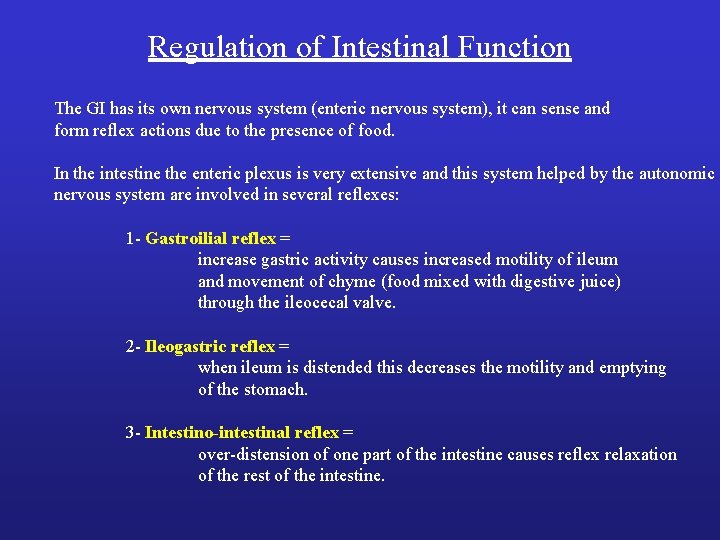 Regulation of Intestinal Function

The GI has its own nervous system (enteric nervous system), it can sense and form reflex actions due to the presence of food.

In the intestine the enteric plexus is very extensive and this system helped by the autonomic nervous system are involved in several reflexes:

1- Gastroilial reflex =
increase gastric activity causes increased motility of ileum and movement of chyme (food mixed with digestive juice) through the ileocecal valve.

2- Ileogastric reflex =
when ileum is distended this decreases the motility and emptying of the stomach.

3- Intestino-intestinal reflex =
over-distension of one part of the intestine causes reflex relaxation of the rest of the intestine.